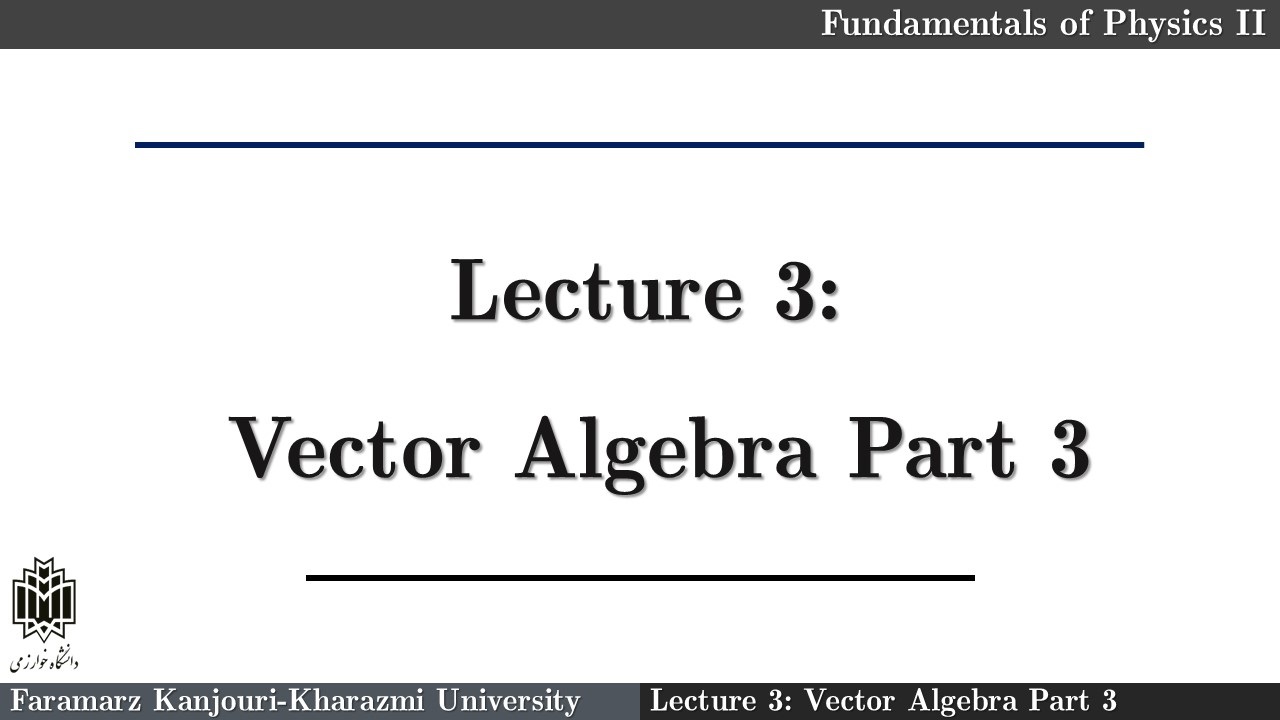 Fundamentals of Physics II

Lecture 3:

Vector Algebra Part 3

دانشگاه خوارزمی

Faramarz Kanjouri-Kharazmi University

Lecture 3: Vector Algebra Part 3